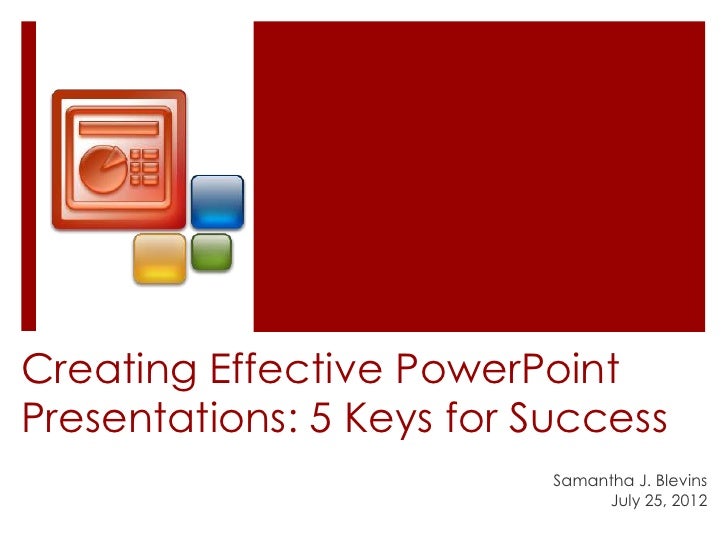 Creating Effective PowerPoint Presentations: 5 Keys for Success

Samantha J. Blevins
July 25, 2012